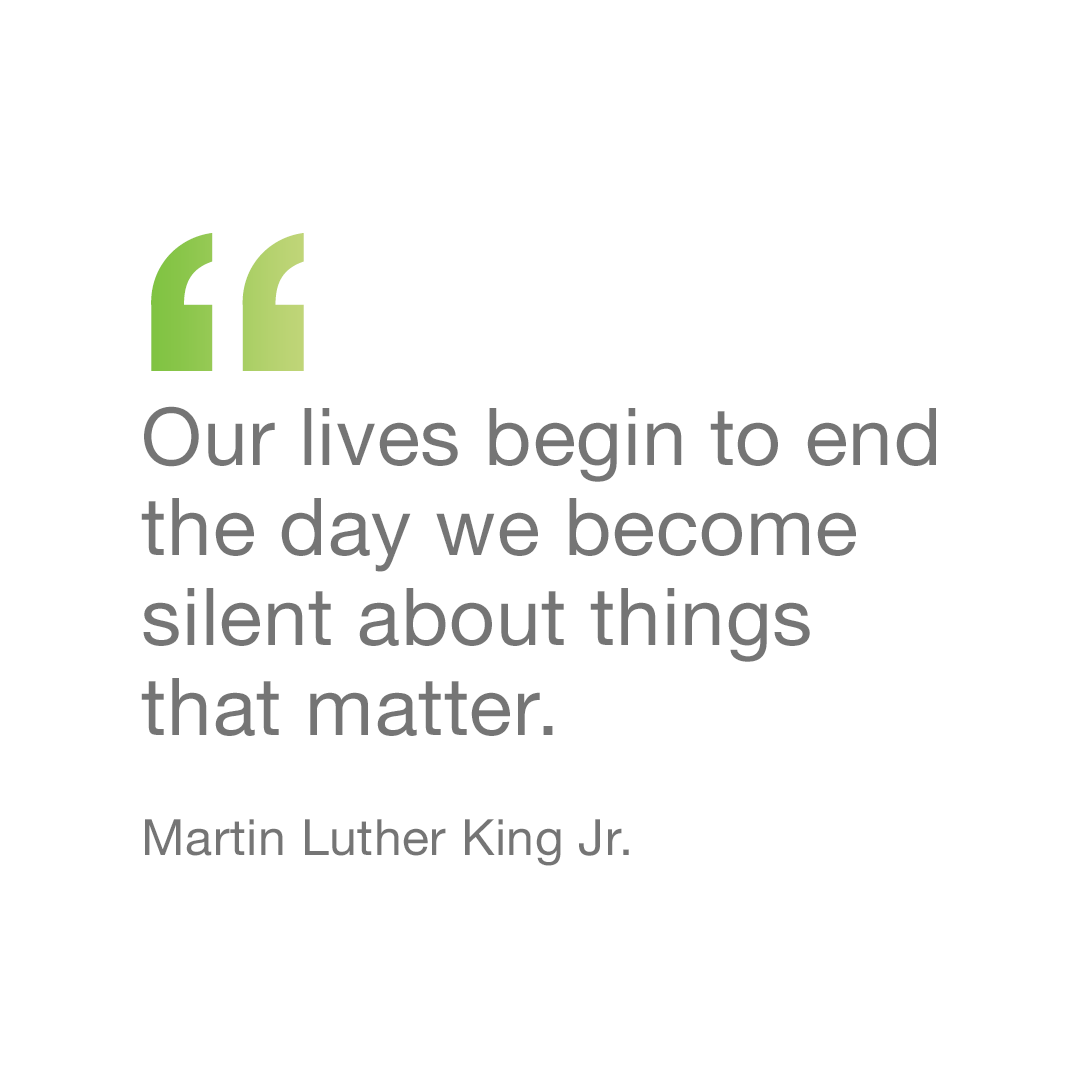 “

Our lives begin to end the day we become silent about things that matter.

Martin Luther King Jr.